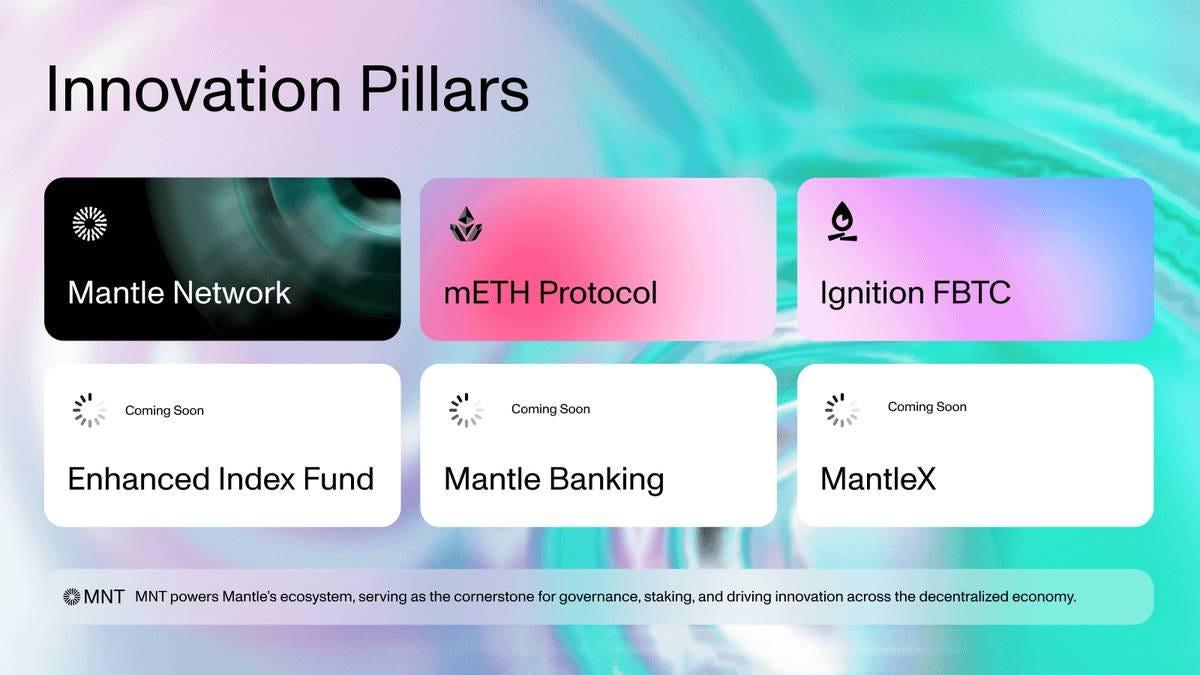 Innovation Pillars

Mantle Network

mETH Protocol

Ignition FBTC

Coming Soon

Enhanced Index Fund

Coming Soon

Mantle Banking

Coming Soon

MantleX

MNT MNT powers Mantle's ecosystem, serving as the cornerstone for governance, staking, and driving innovation across the decentralized economy.